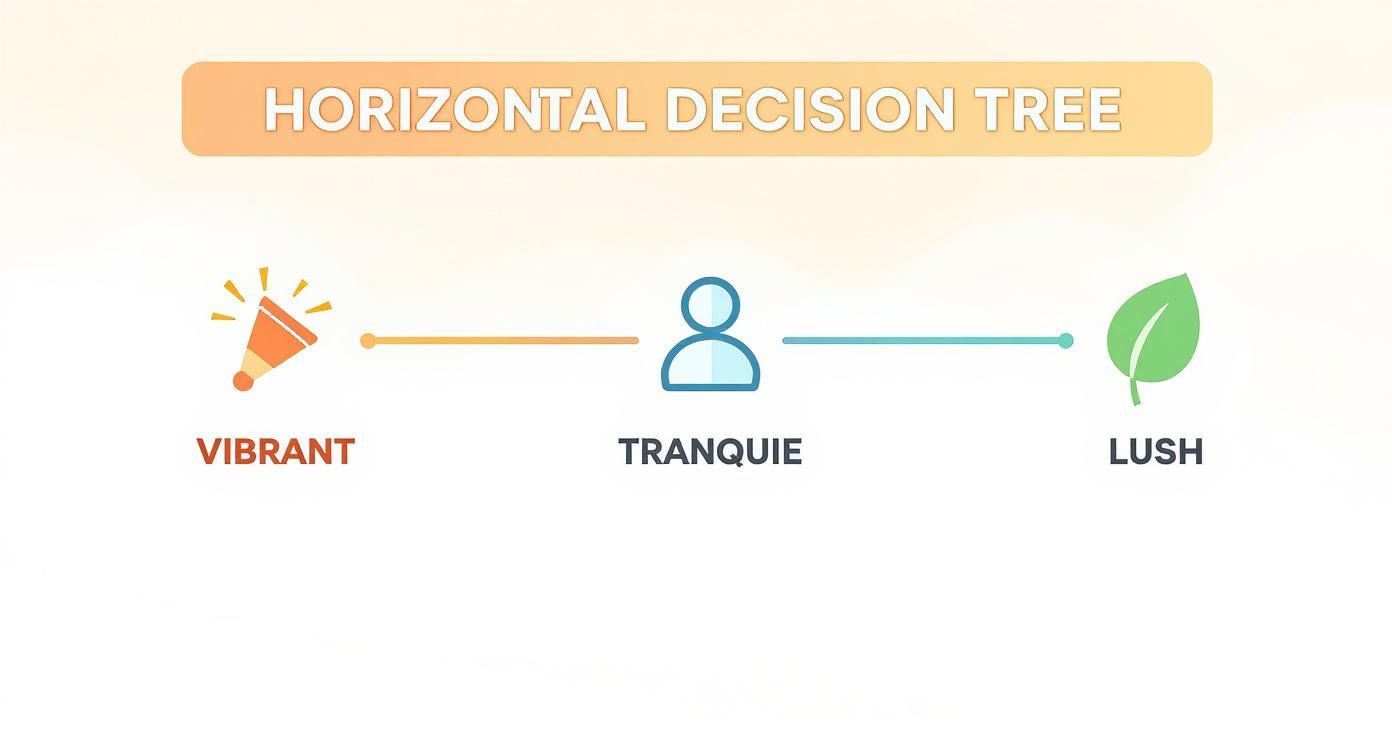 HORIZONTAL DECISION TREE

VIBRANT

TRANQUIE

LUSH